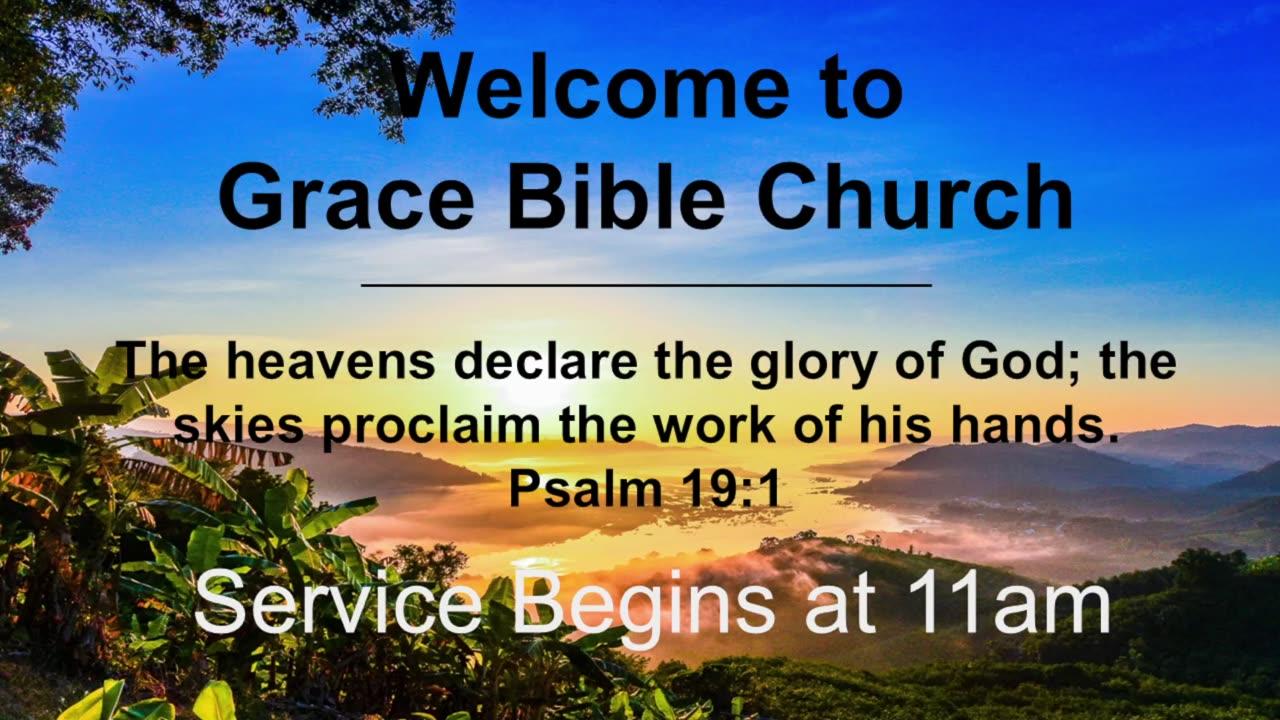 Welcome to
Grace Bible Church

The heavens declare the glory of God; the skies proclaim the work of his hands.
Psalm 19:1

Service Begins at 11am